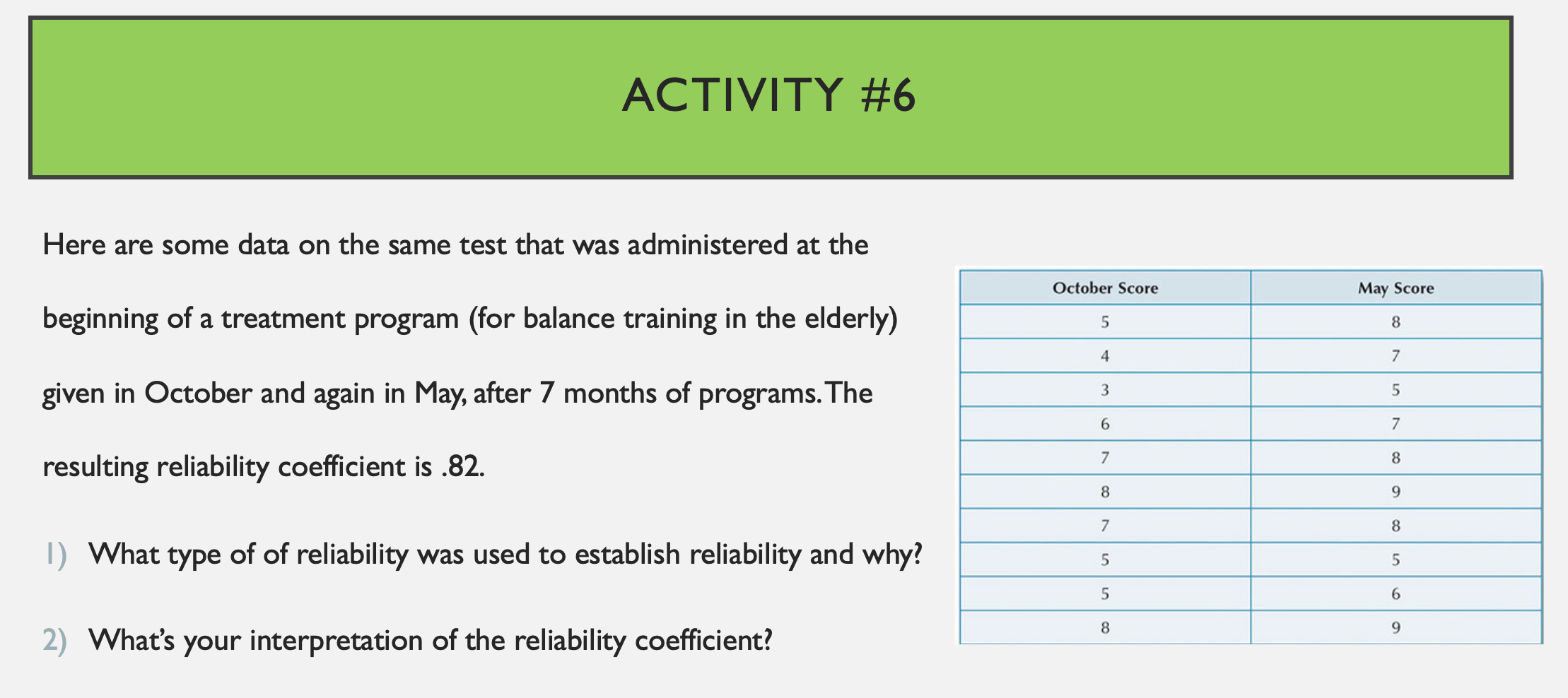 ACTIVITY #6

Here are some data on the same test that was administered at the beginning of a treatment program (for balance training in the elderly) given in October and again in May, after 7 months of programs. The resulting reliability coefficient is .82.

1) What type of of reliability was used to establish reliability and why?

2) What's your interpretation of the reliability coefficient?

| October Score | May Score |
|---|---|
| 5 | 8 |
| 4 | 7 |
| 3 | 5 |
| 6 | 7 |
| 7 | 8 |
| 8 | 9 |
| 7 | 8 |
| 5 | 5 |
| 5 | 6 |
| 8 | 9 |